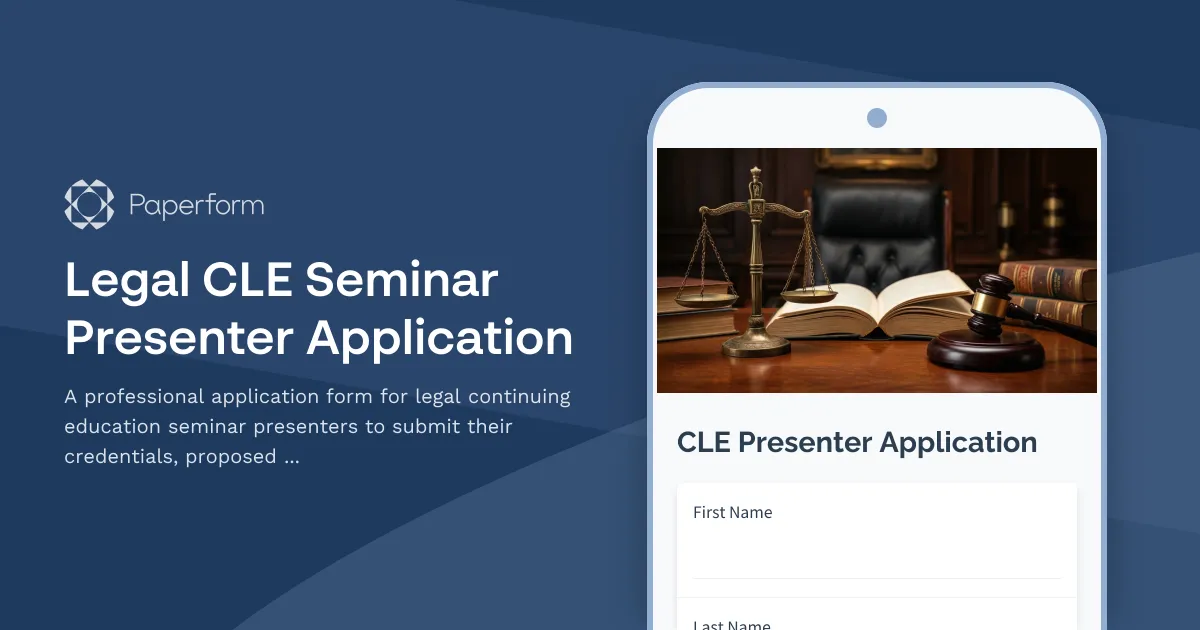 Paperform

Legal CLE Seminar Presenter Application

A professional application form for legal continuing education seminar presenters to submit their credentials, proposed ...

CLE Presenter Application

First Name

Last Name